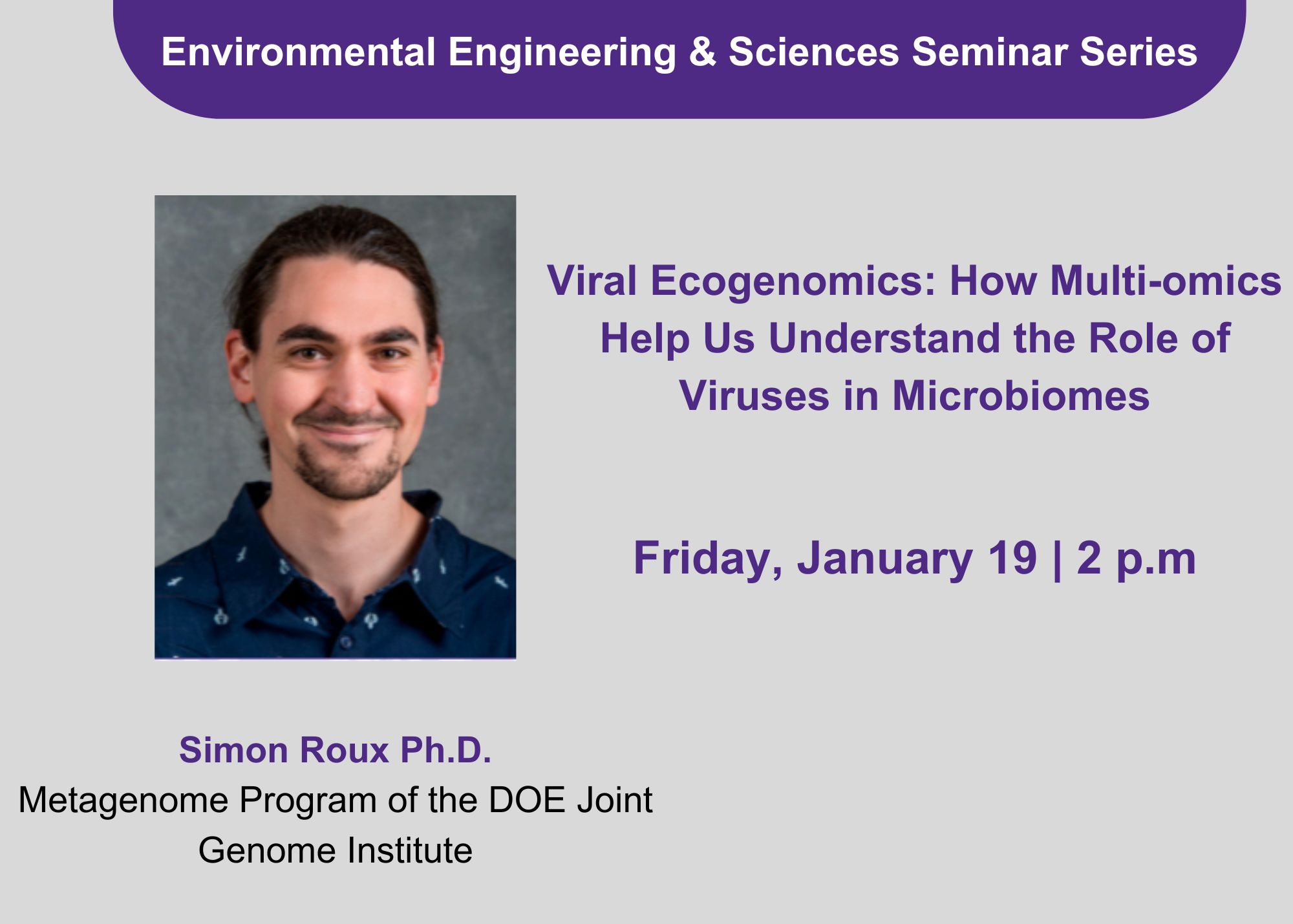 Environmental Engineering & Sciences Seminar Series

Viral Ecogenomics: How Multi-omics Help Us Understand the Role of Viruses in Microbiomes

Friday, January 19 | 2 p.m

Simon Roux Ph.D.
Metagenome Program of the DOE Joint Genome Institute